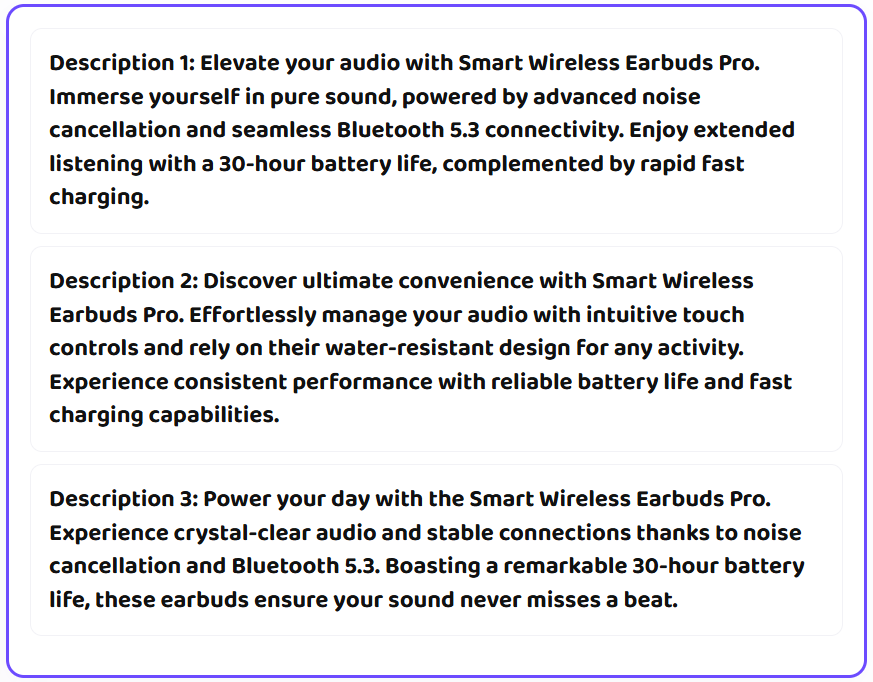 Description 1: Elevate your audio with Smart Wireless Earbuds Pro. Immerse yourself in pure sound, powered by advanced noise cancellation and seamless Bluetooth 5.3 connectivity. Enjoy extended listening with a 30-hour battery life, complemented by rapid fast charging.

Description 2: Discover ultimate convenience with Smart Wireless Earbuds Pro. Effortlessly manage your audio with intuitive touch controls and rely on their water-resistant design for any activity. Experience consistent performance with reliable battery life and fast charging capabilities.

Description 3: Power your day with the Smart Wireless Earbuds Pro. Experience crystal-clear audio and stable connections thanks to noise cancellation and Bluetooth 5.3. Boasting a remarkable 30-hour battery life, these earbuds ensure your sound never misses a beat.